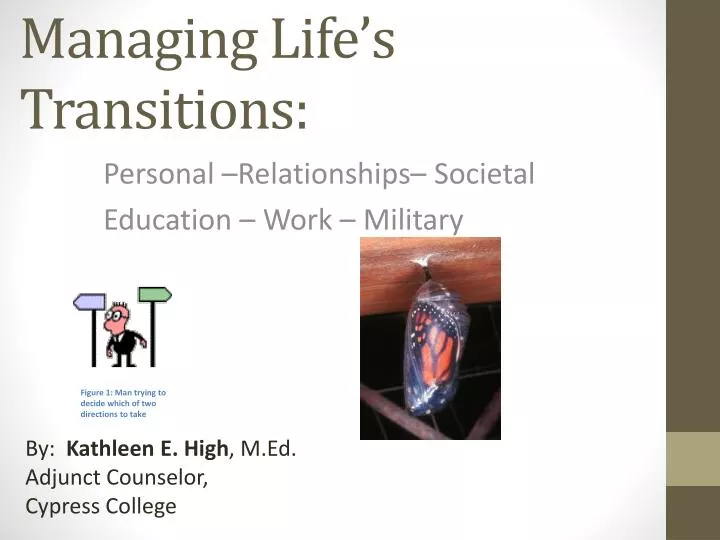 Managing Life's Transitions:

Personal –Relationships– Societal

Education – Work – Military

Figure 1: Man trying to decide which of two directions to take

By: Kathleen E. High, M.Ed.
Adjunct Counselor,
Cypress College